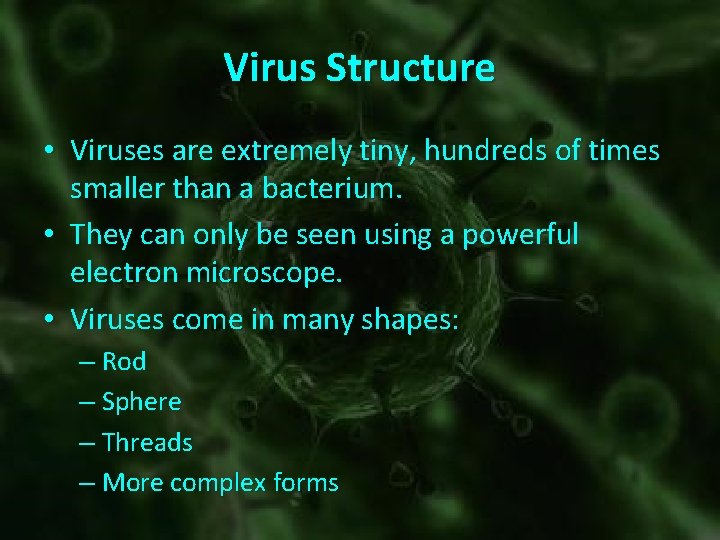 Virus Structure

• Viruses are extremely tiny, hundreds of times smaller than a bacterium.
• They can only be seen using a powerful electron microscope.
• Viruses come in many shapes:
– Rod
– Sphere
– Threads
– More complex forms